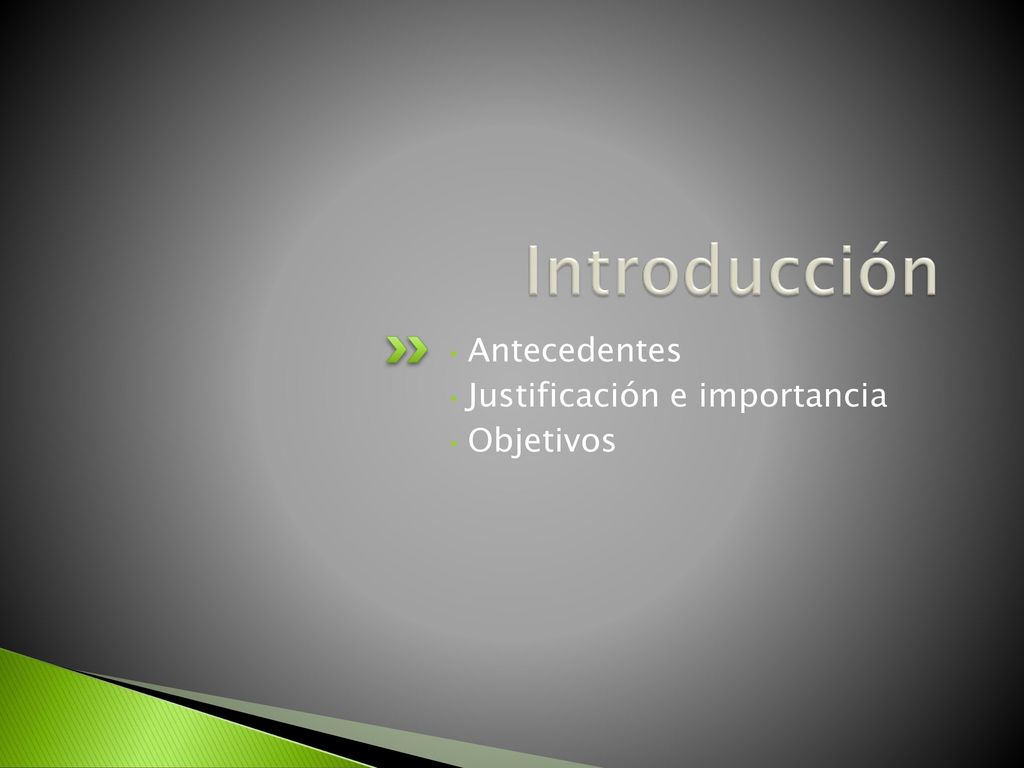 Introducción

- Antecedentes
- Justificación e importancia
- Objetivos